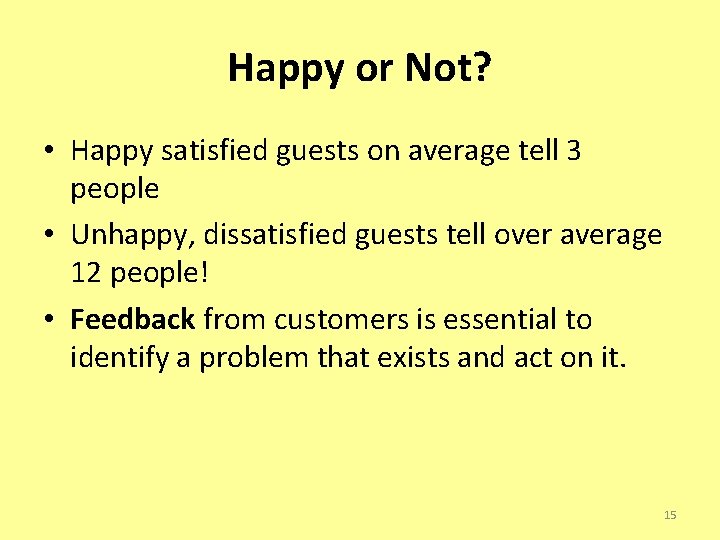 Happy or Not?

• Happy satisfied guests on average tell 3 people

• Unhappy, dissatisfied guests tell over average 12 people!

• Feedback from customers is essential to identify a problem that exists and act on it.

15